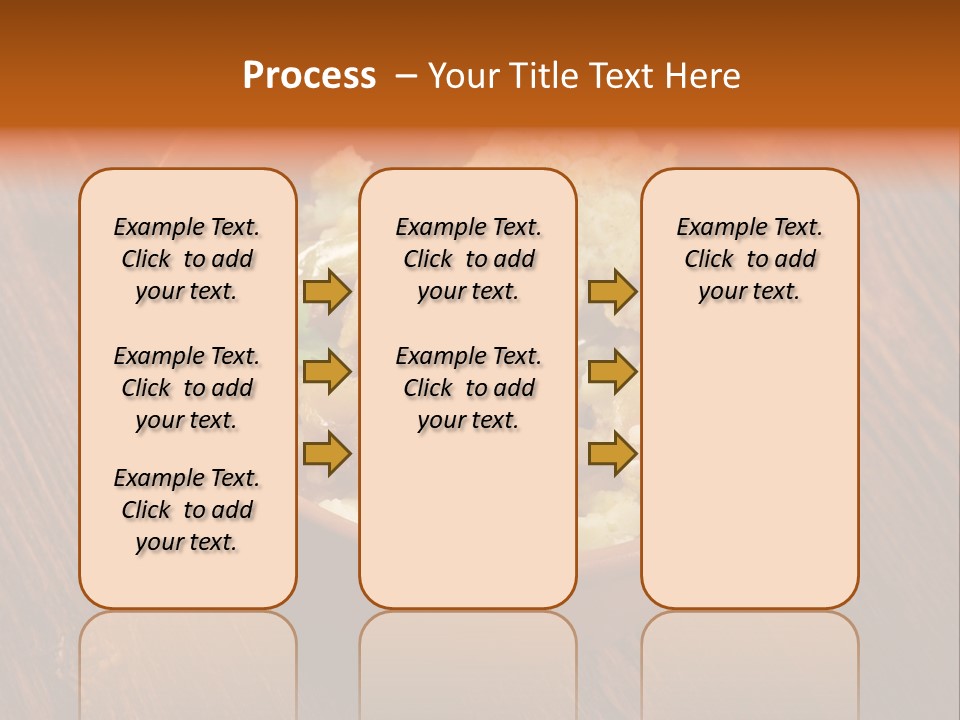 Process – Your Title Text Here

Example Text. Click to add your text.

Example Text. Click to add your text.

Example Text. Click to add your text.

Example Text. Click to add your text.

Example Text. Click to add your text.

Example Text. Click to add your text.